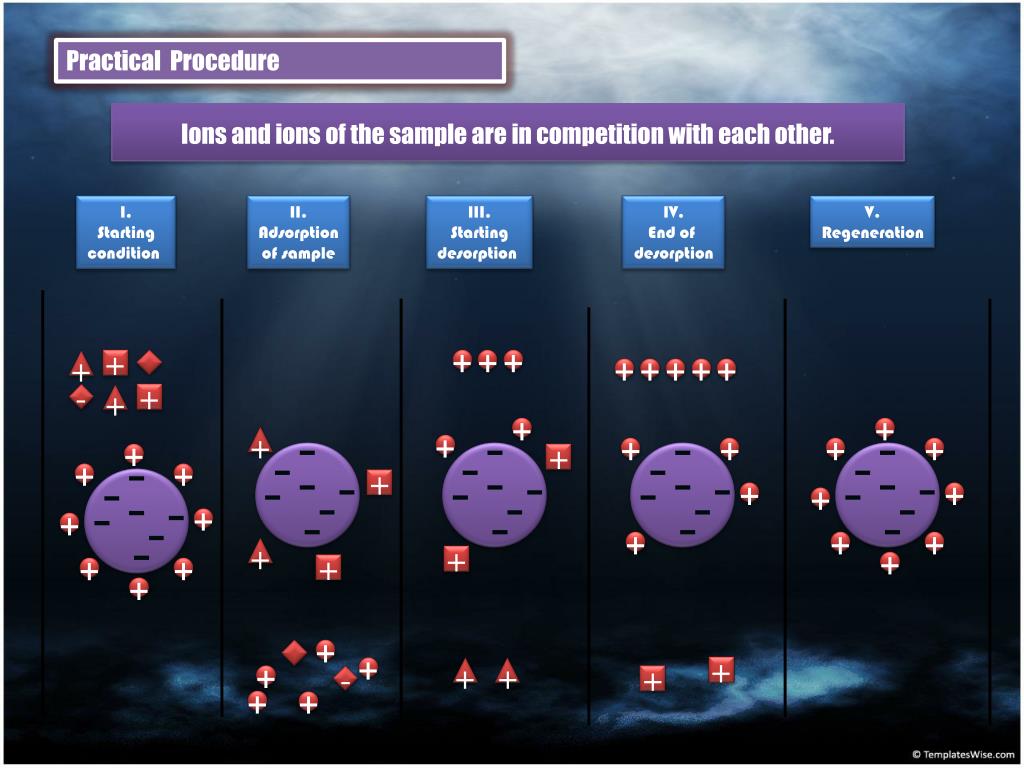 Practical Procedure

Ions and ions of the sample are in competition with each other.

I.
Starting condition

II.
Adsorption of sample

III.
Starting desorption

IV.
End of desorption

V.
Regeneration

© TemplatesWise.com